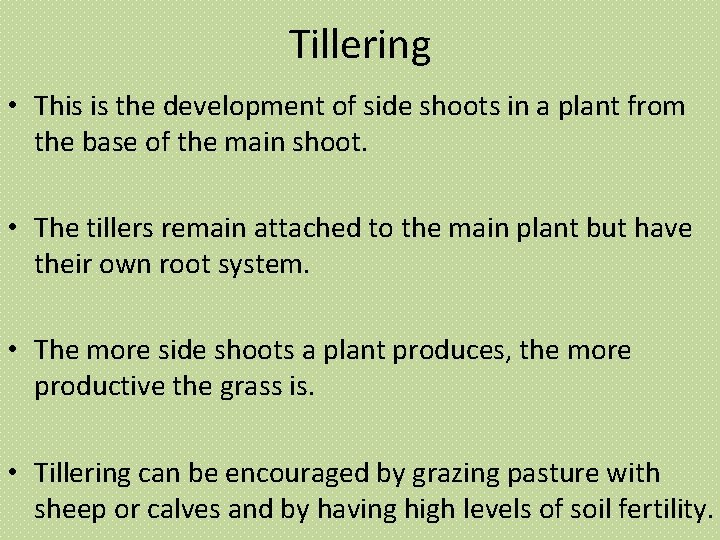 Tillering

• This is the development of side shoots in a plant from the base of the main shoot.

• The tillers remain attached to the main plant but have their own root system.

• The more side shoots a plant produces, the more productive the grass is.

• Tillering can be encouraged by grazing pasture with sheep or calves and by having high levels of soil fertility.